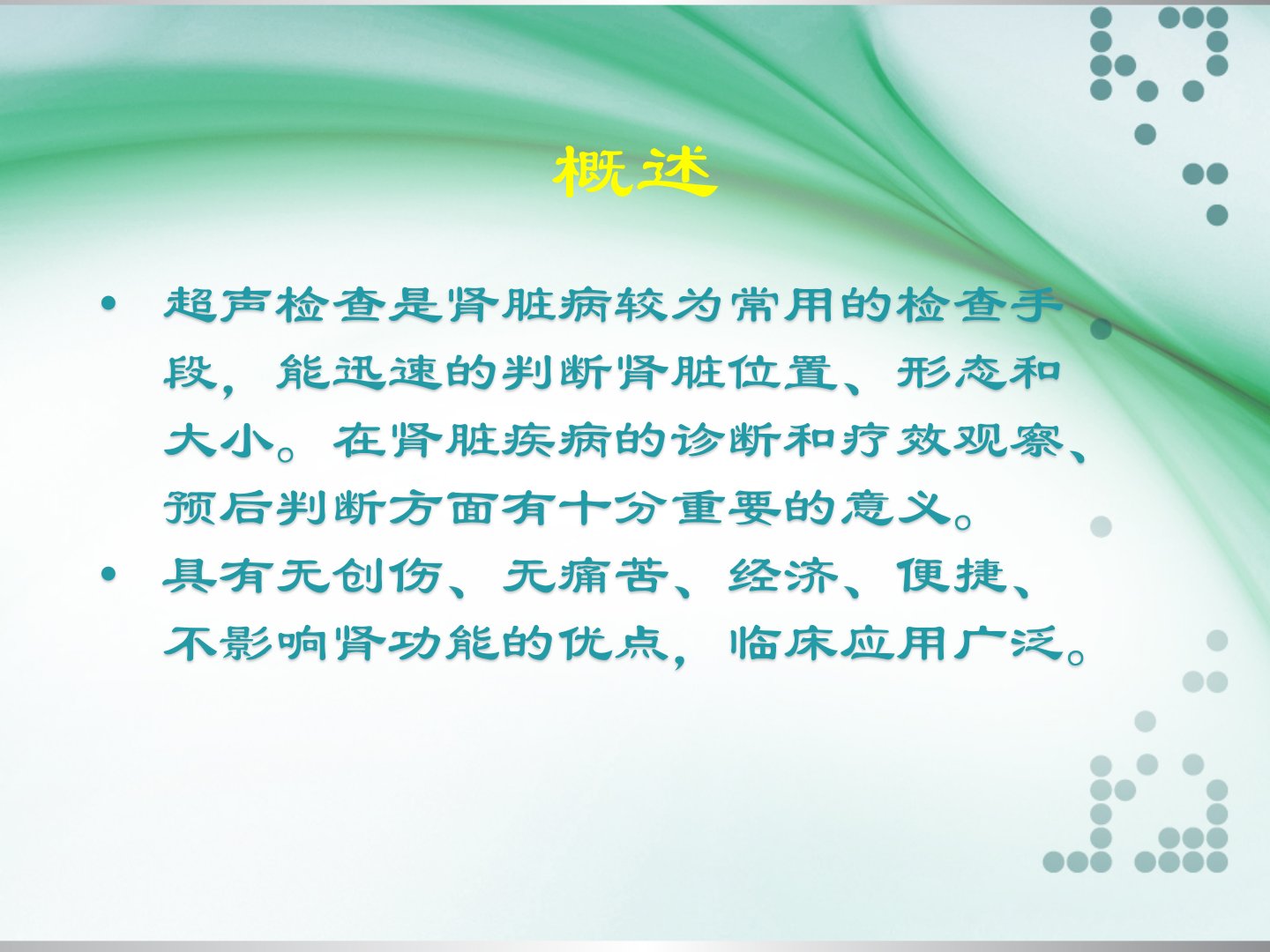 概述

• 超声检查是肾脏病较为常用的检查手段，能迅速的判断肾脏位置、形态和大小。在肾脏疾病的诊断和疗效观察、预后判断方面有十分重要的意义。

• 具有无创伤、无痛苦、经济、便捷、不影响肾功能的优点，临床应用广泛。